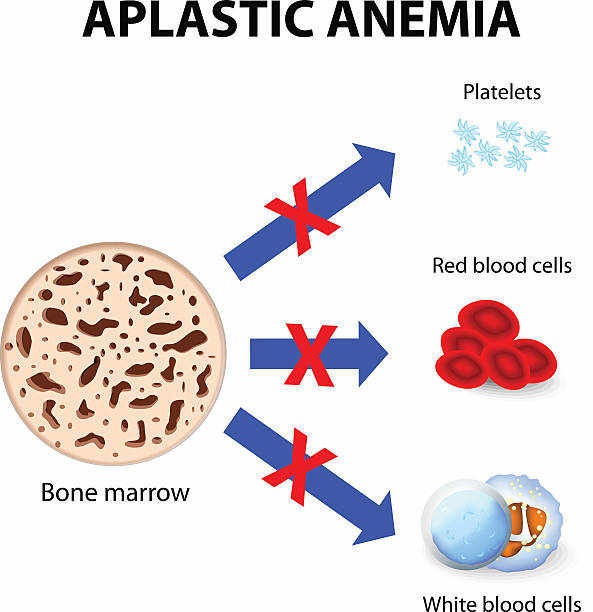 APLASTIC ANEMIA

Platelets

Red blood cells

Bone marrow

White blood cells